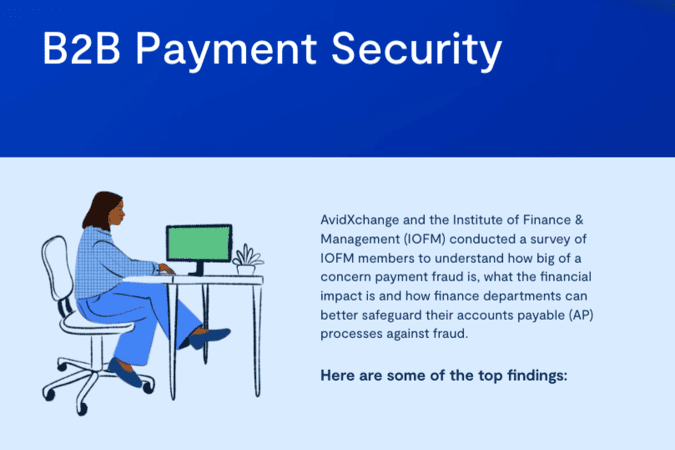 B2B Payment Security

AvidXchange and the Institute of Finance & Management (IOFM) conducted a survey of IOFM members to understand how big of a concern payment fraud is, what the financial impact is and how finance departments can better safeguard their accounts payable (AP) processes against fraud.

Here are some of the top findings: